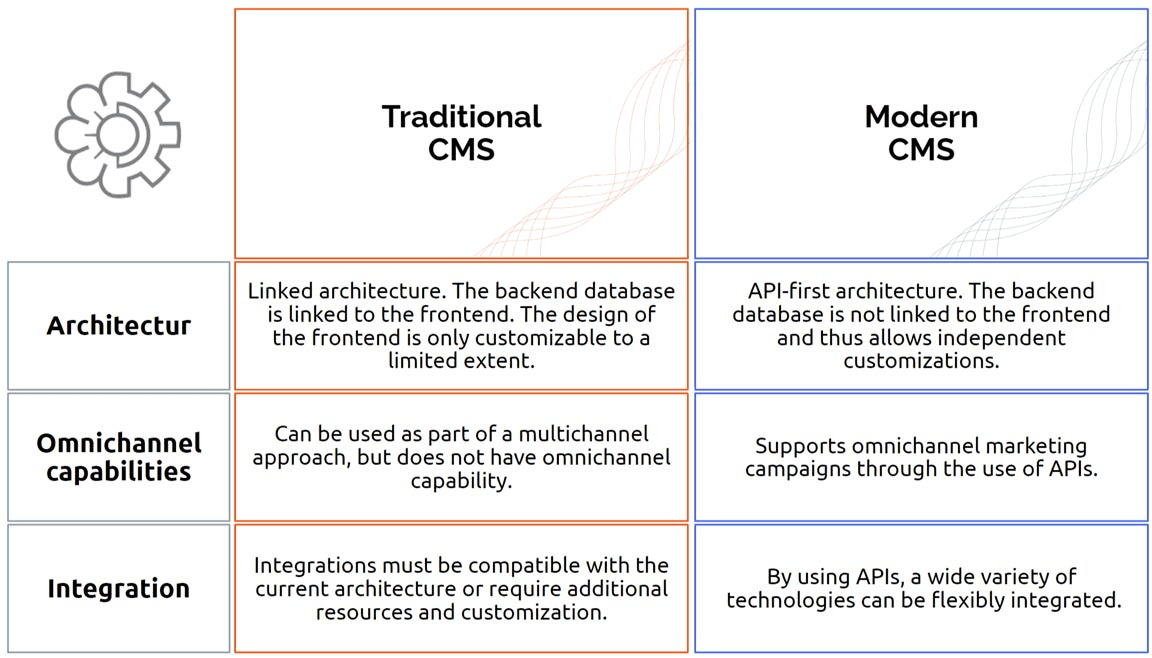 |  | Traditional CMS | Modern CMS |
|---|---|---|
| Architectur | Linked architecture. The backend database is linked to the frontend. The design of the frontend is only customizable to a limited extent. | API-first architecture. The backend database is not linked to the frontend and thus allows independent customizations. |
| Omnichannel capabilities | Can be used as part of a multichannel approach, but does not have omnichannel capability. | Supports omnichannel marketing campaigns through the use of APIs. |
| Integration | Integrations must be compatible with the current architecture or require additional resources and customization. | By using APIs, a wide variety of technologies can be flexibly integrated. |